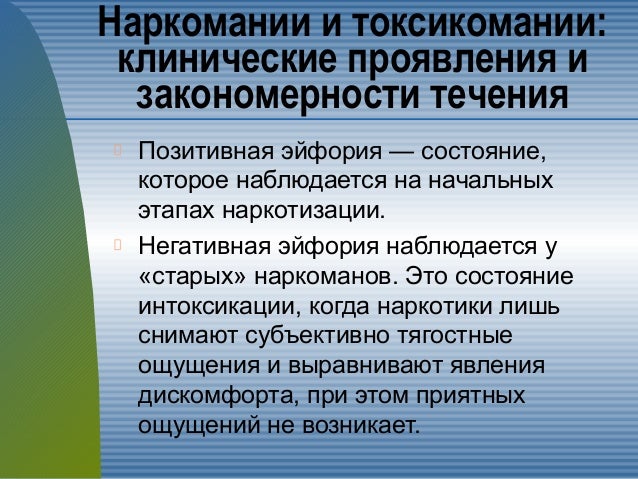 Наркомании и токсикомании: клинические проявления и закономерности течения

Позитивная эйфория — состояние, которое наблюдается на начальных этапах наркотизации.

Негативная эйфория наблюдается у «старых» наркоманов. Это состояние интоксикации, когда наркотики лишь снимают субъективно тягостные ощущения и выравнивают явления дискомфорта, при этом приятных ощущений не возникает.